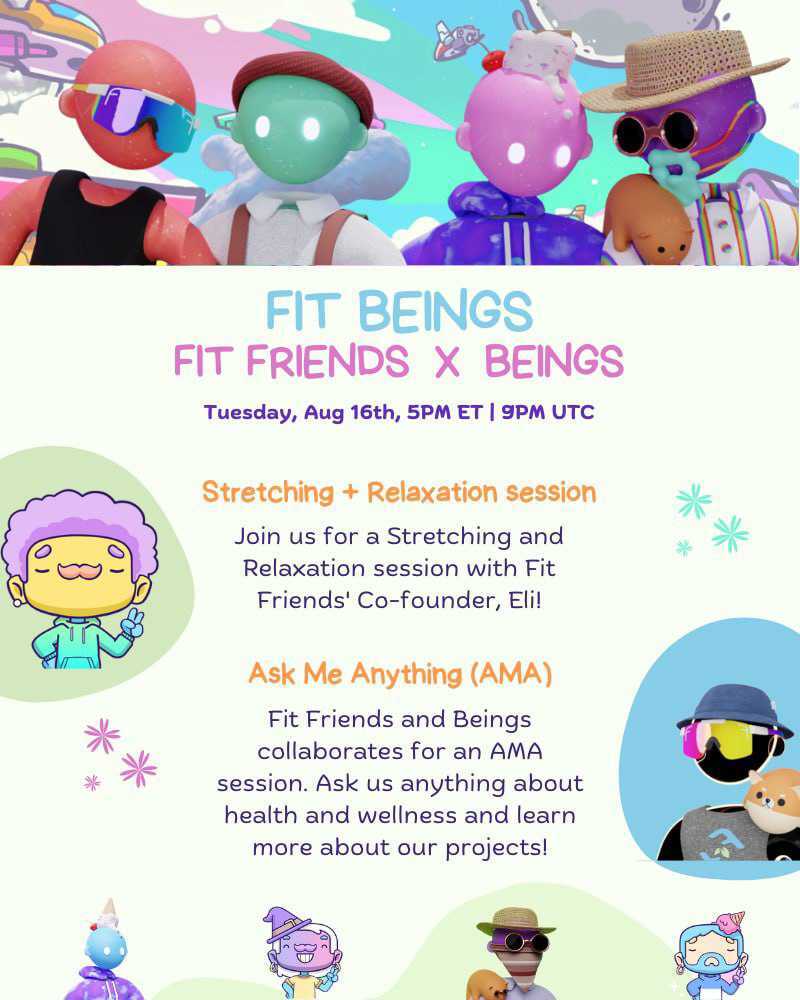 FIT BEINGS
FIT FRIENDS X BEINGS

Tuesday, Aug 16th, 5PM ET | 9PM UTC

Stretching + Relaxation session

Join us for a Stretching and Relaxation session with Fit Friends' Co-founder, Eli!

Ask Me Anything (AMA)

Fit Friends and Beings collaborates for an AMA session. Ask us anything about health and wellness and learn more about our projects!